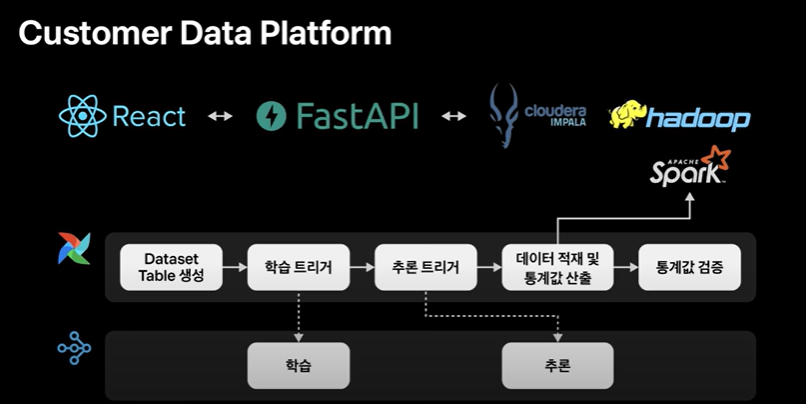 Customer Data Platform

React ↔ FastAPI ↔ cloudera IMPALA hadoop

APACHE Spark

Dataset Table 생성

학습 트리거

추론 트리거

데이터 적재 및 통계값 산출

통계값 검증

학습

추론